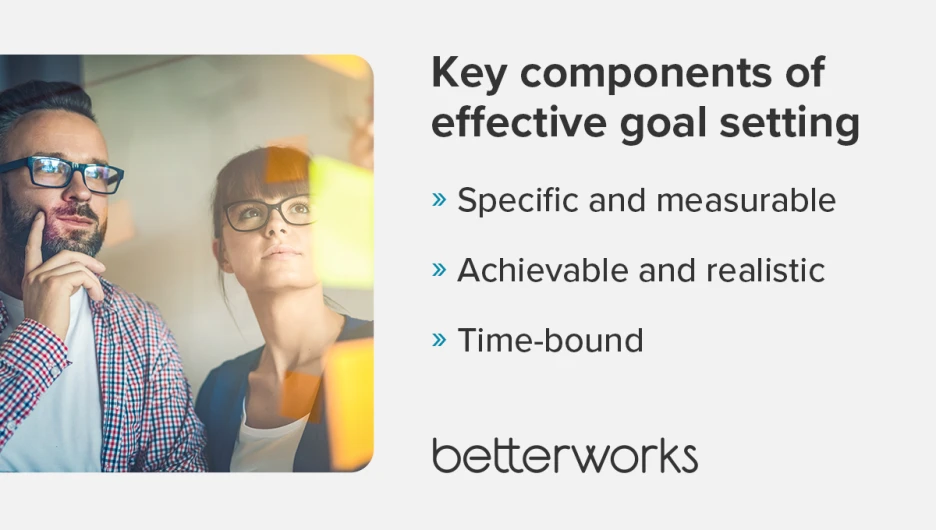 Key components of effective goal setting

» Specific and measurable

» Achievable and realistic

» Time-bound

betterworks